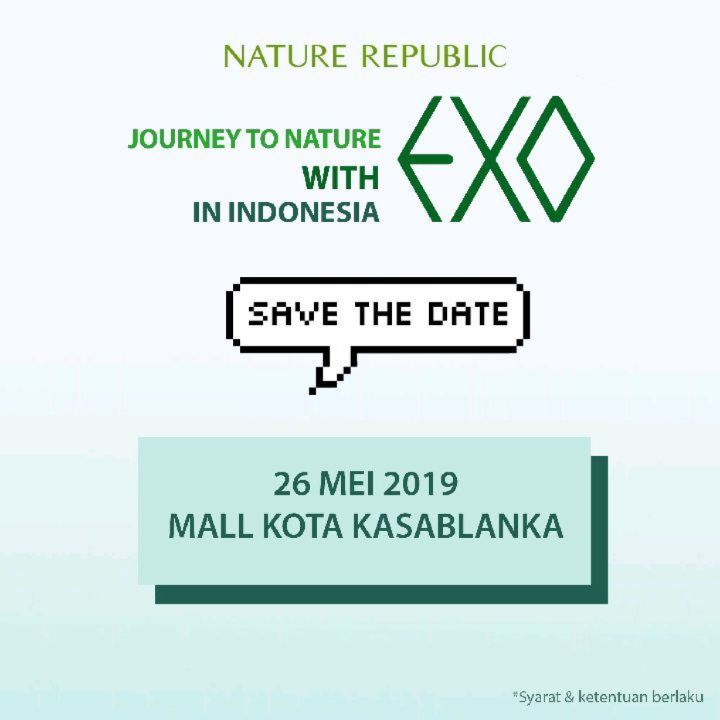 NATURE REPUBLIC

JOURNEY TO NATURE
WITH
IN INDONESIA

EXO

SAVE THE DATE

26 MEI 2019
MALL KOTA KASABLANKA

*Syarat & ketentuan berlaku